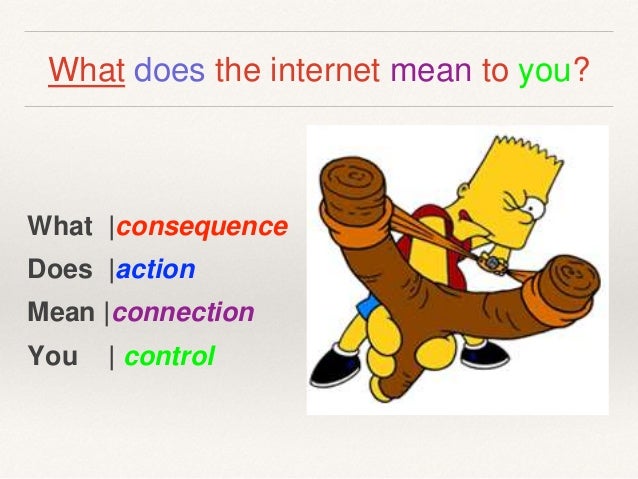 What does the internet mean to you?

What |consequence
Does |action
Mean |connection
You | control